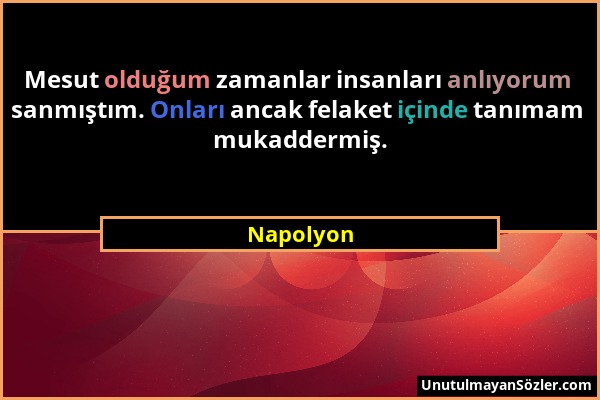 Mesut olduğum zamanlar insanları anlıyorum sanmıştım. Onları ancak felaket içinde tanımam mukaddermiş.

Napolyon

UnutulmayanSözler.com